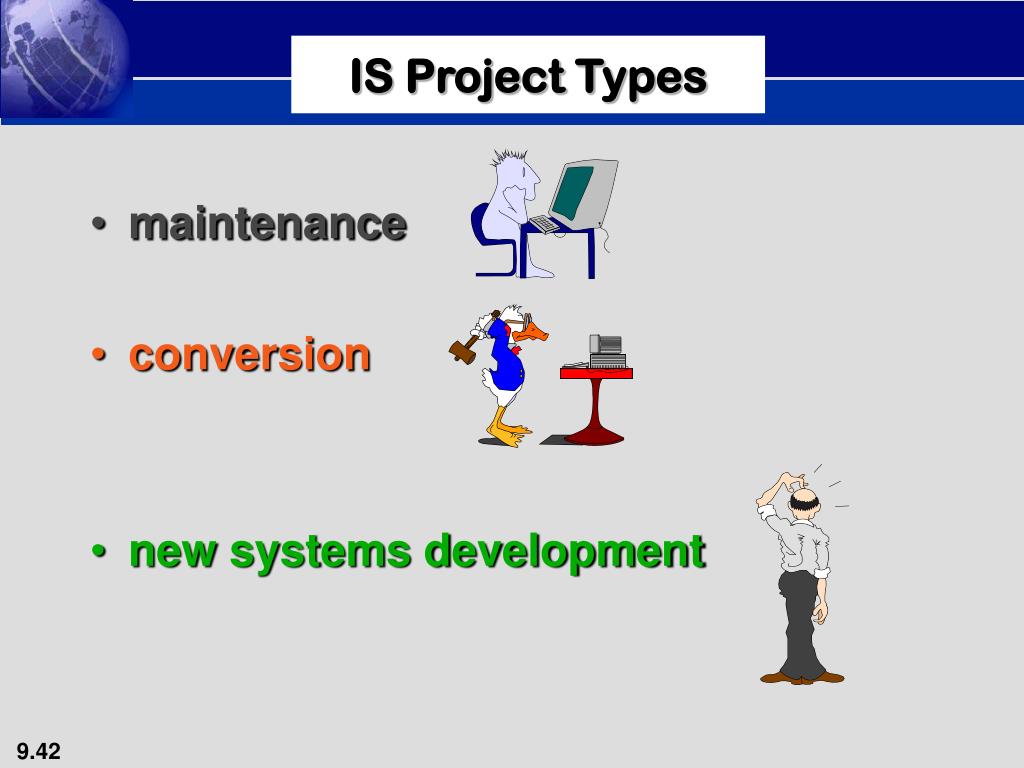 IS Project Types

• maintenance

• conversion

• new systems development

9.42